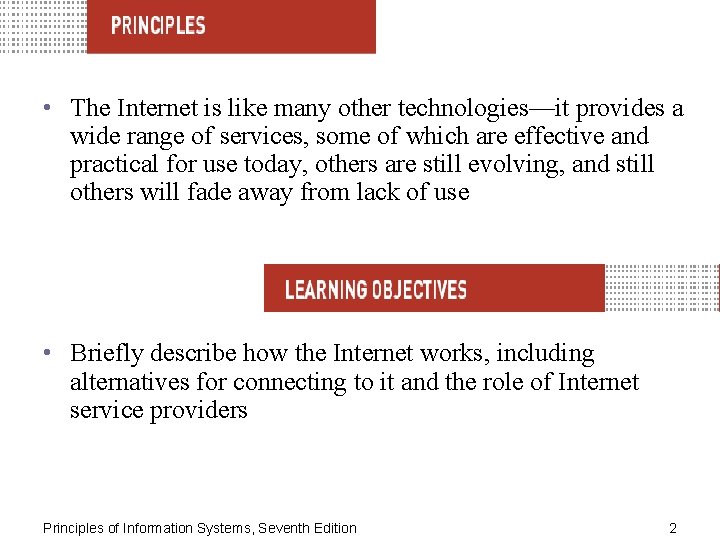 PRINCIPLES

• The Internet is like many other technologies—it provides a wide range of services, some of which are effective and practical for use today, others are still evolving, and still others will fade away from lack of use

LEARNING OBJECTIVES

• Briefly describe how the Internet works, including alternatives for connecting to it and the role of Internet service providers

Principles of Information Systems, Seventh Edition

2